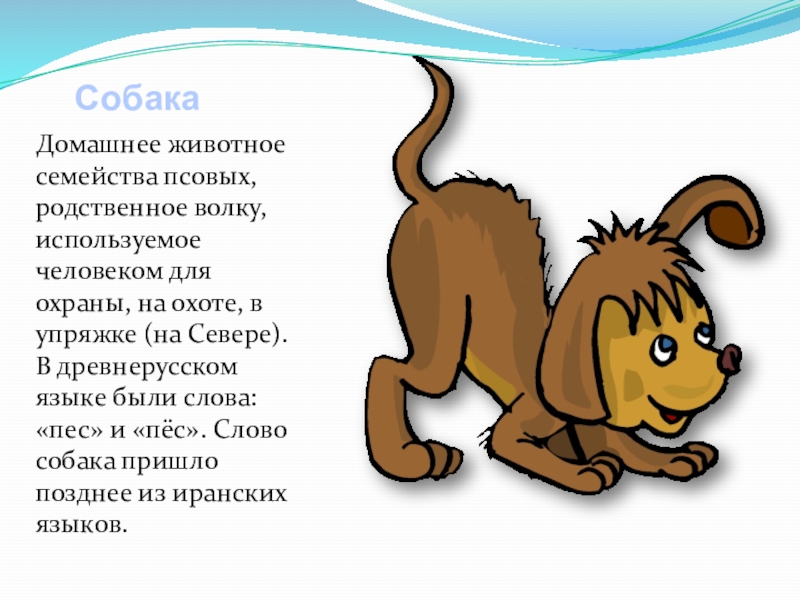 Собака

Домашнее животное семейства псовых, родственное волку, используемое человеком для охраны, на охоте, в упряжке (на Севере). В древнерусском языке были слова: «пес» и «пёс». Слово собака пришло позднее из иранских языков.